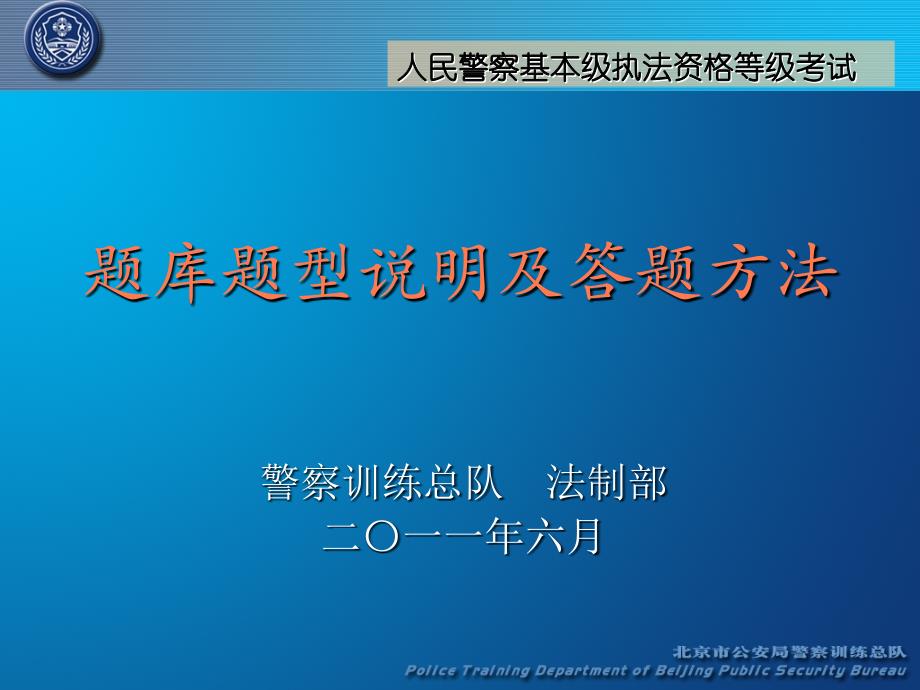 人民警察基本级执法资格等级考试

题库题型说明及答题方法

警察训练总队　法制部
二〇一一年六月

北京市公安局警察训练总队
Police Training Department of Beijing Public Security Bureau